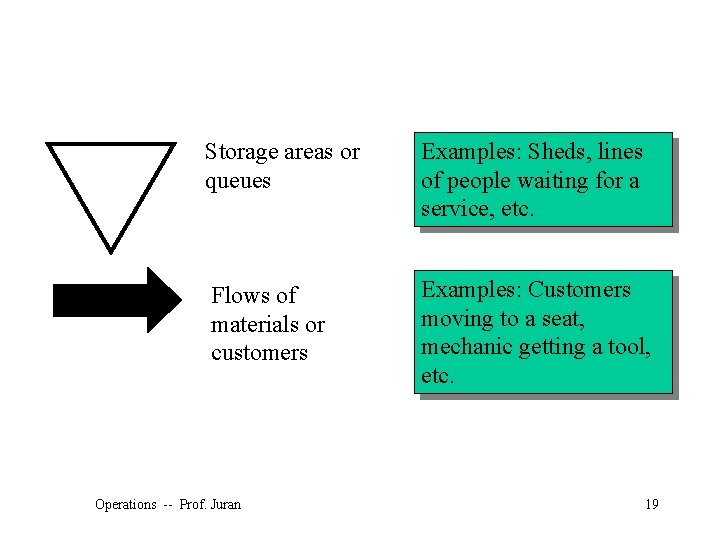 Storage areas or queues

Examples: Sheds, lines of people waiting for a service, etc.

Flows of materials or customers

Examples: Customers moving to a seat, mechanic getting a tool, etc.

Operations -- Prof. Juran

19